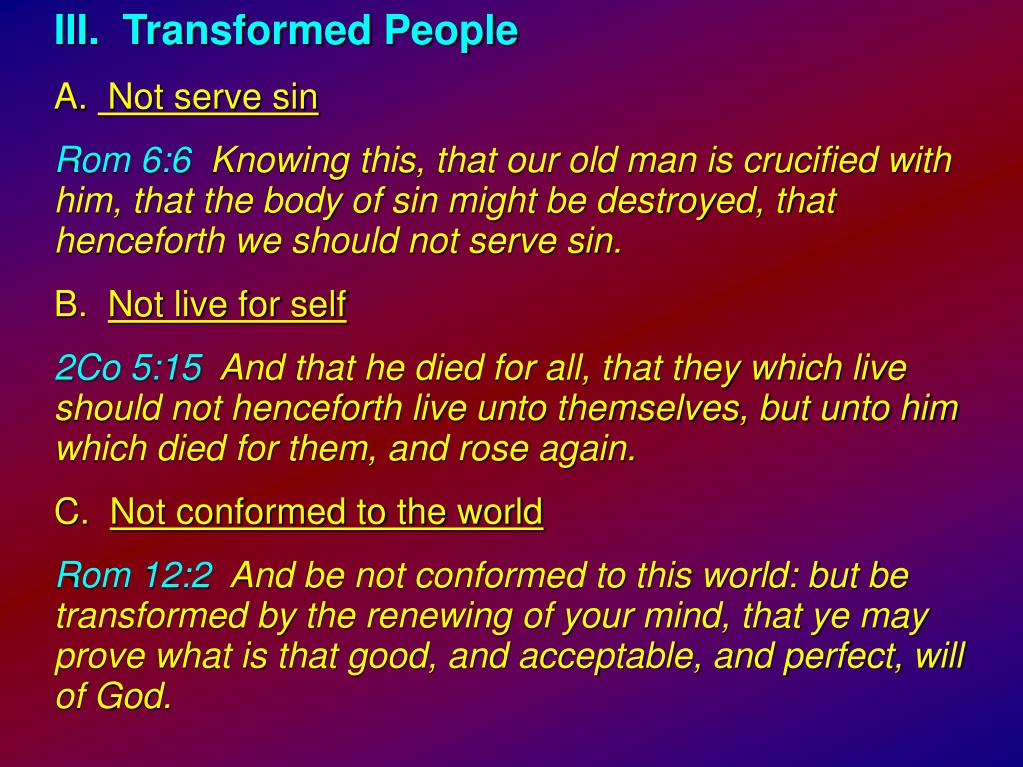 III. Transformed People

A. Not serve sin

Rom 6:6 Knowing this, that our old man is crucified with him, that the body of sin might be destroyed, that henceforth we should not serve sin.

B. Not live for self

2Co 5:15 And that he died for all, that they which live should not henceforth live unto themselves, but unto him which died for them, and rose again.

C. Not conformed to the world

Rom 12:2 And be not conformed to this world: but be transformed by the renewing of your mind, that ye may prove what is that good, and acceptable, and perfect, will of God.